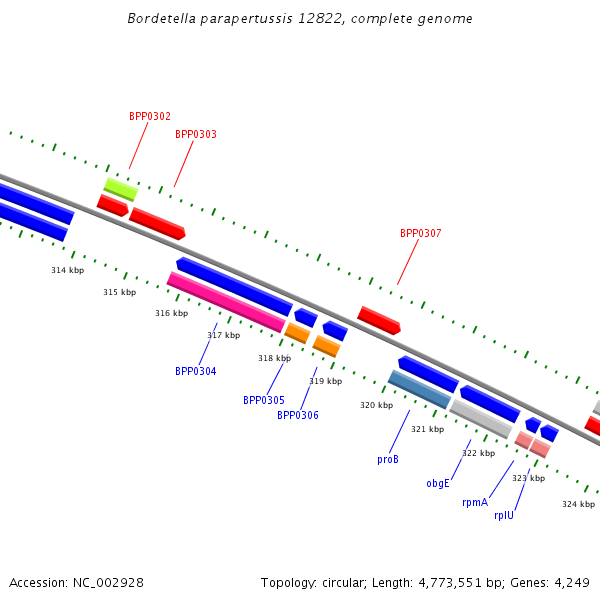 Bordetella parapertussis 12822, complete genome

BPP0302
BPP0303
BPP0307

314 kbp
315 kbp
316 kbp
317 kbp
318 kbp
319 kbp
320 kbp
321 kbp
322 kbp
323 kbp
324 kbp

BPP0304
BPP0305
BPP0306
proB
obgE
rpmA
rplU

Accession: NC_002928

Topology: circular; Length: 4,773,551 bp; Genes: 4,249